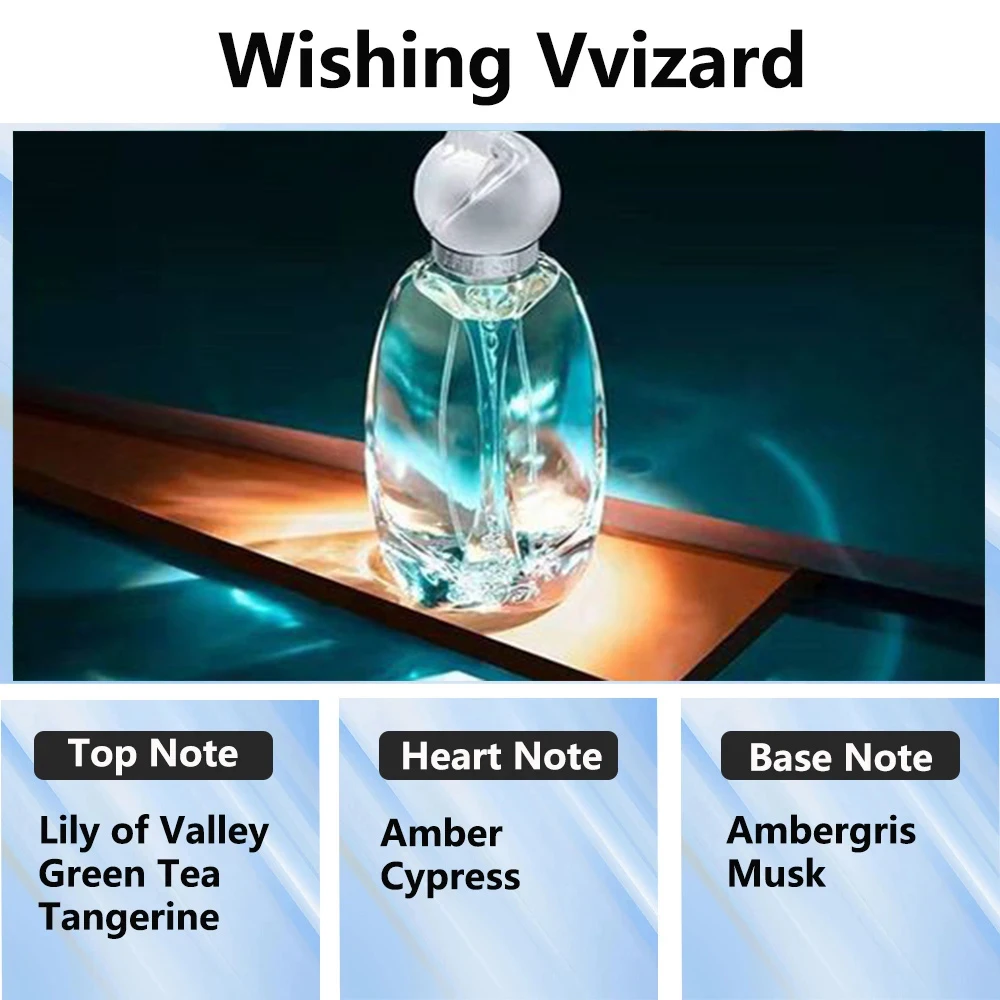 Wishing Vvizard

Top Note

Lily of Valley
Green Tea
Tangerine

Heart Note

Amber
Cypress

Base Note

Ambergris
Musk